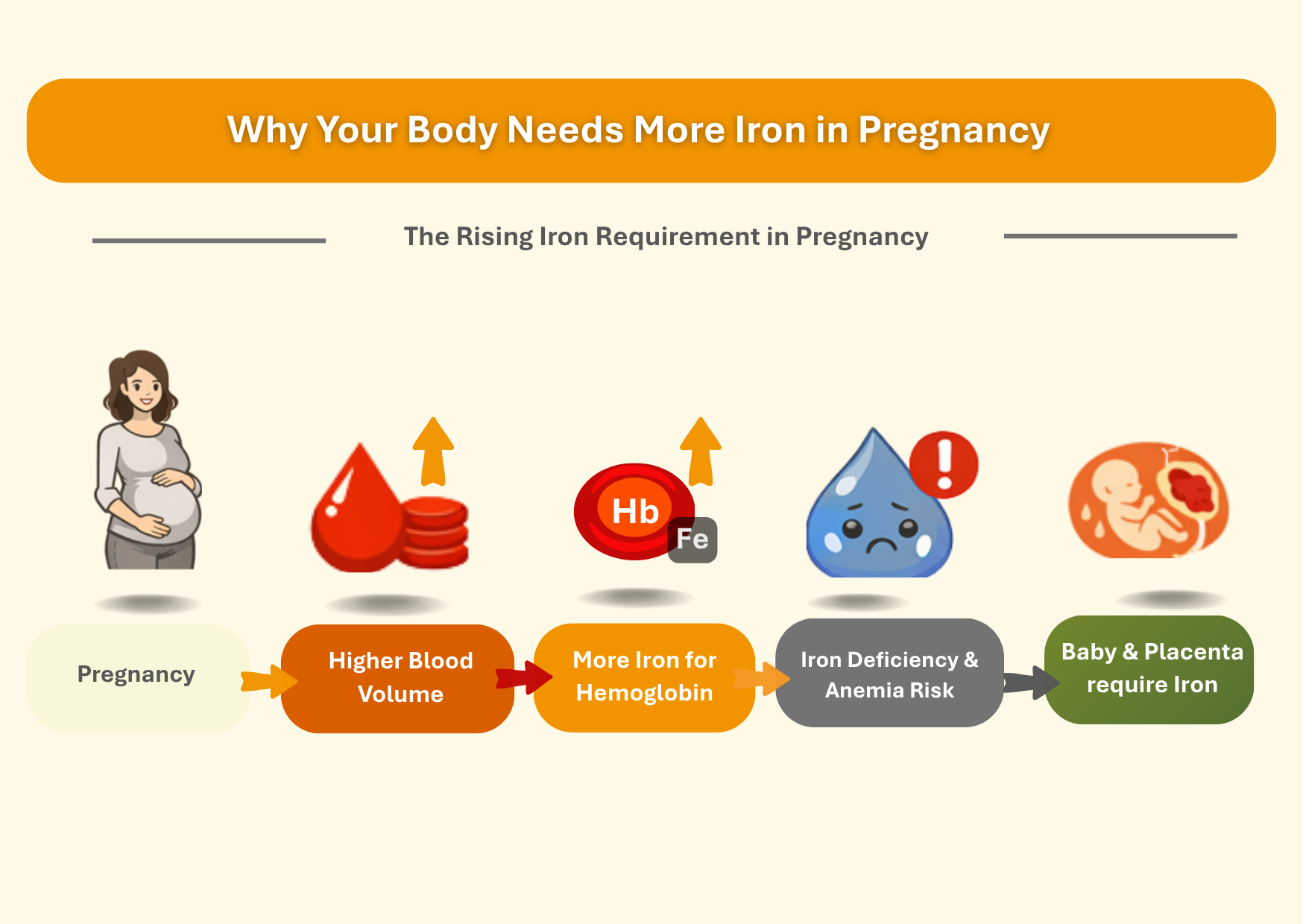 Why Your Body Needs More Iron in Pregnancy

The Rising Iron Requirement in Pregnancy

Hb

Fe

Pregnancy

Higher Blood Volume

More Iron for Hemoglobin

Iron Deficiency & Anemia Risk

Baby & Placenta require Iron